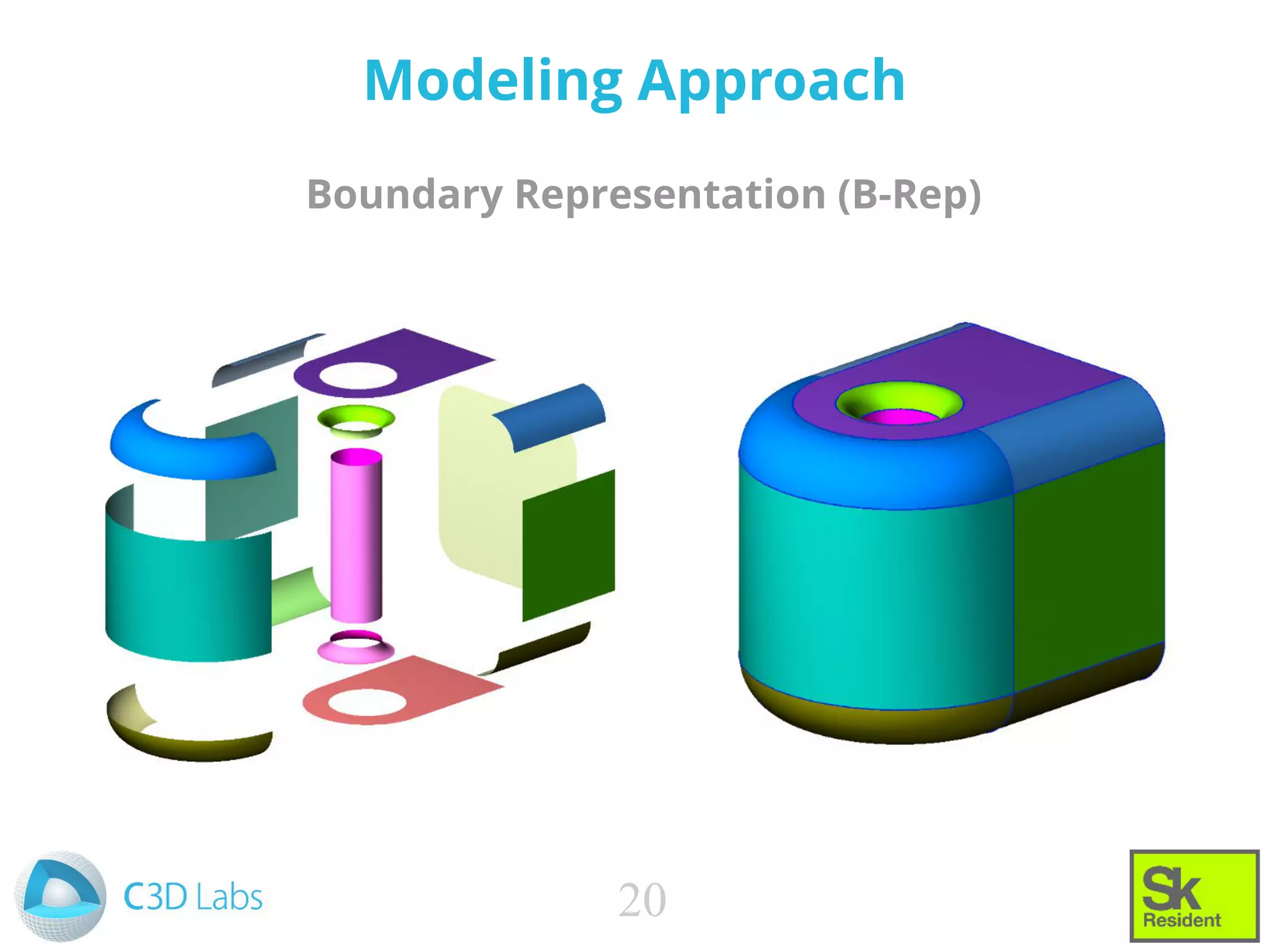 Modeling Approach

Boundary Representation (B-Rep)

C3D Labs

20

Sk
Resident